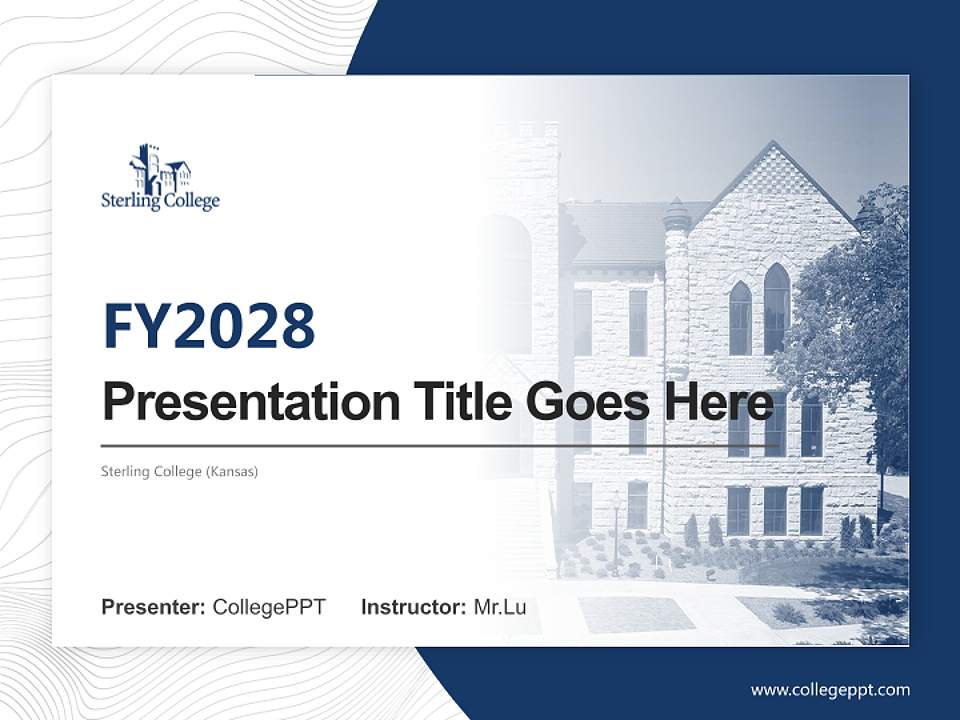 Sterling College

FY2028

Presentation Title Goes Here

Sterling College (Kansas)

Presenter: CollegePPT Instructor: Mr.Lu

www.collegeppt.com